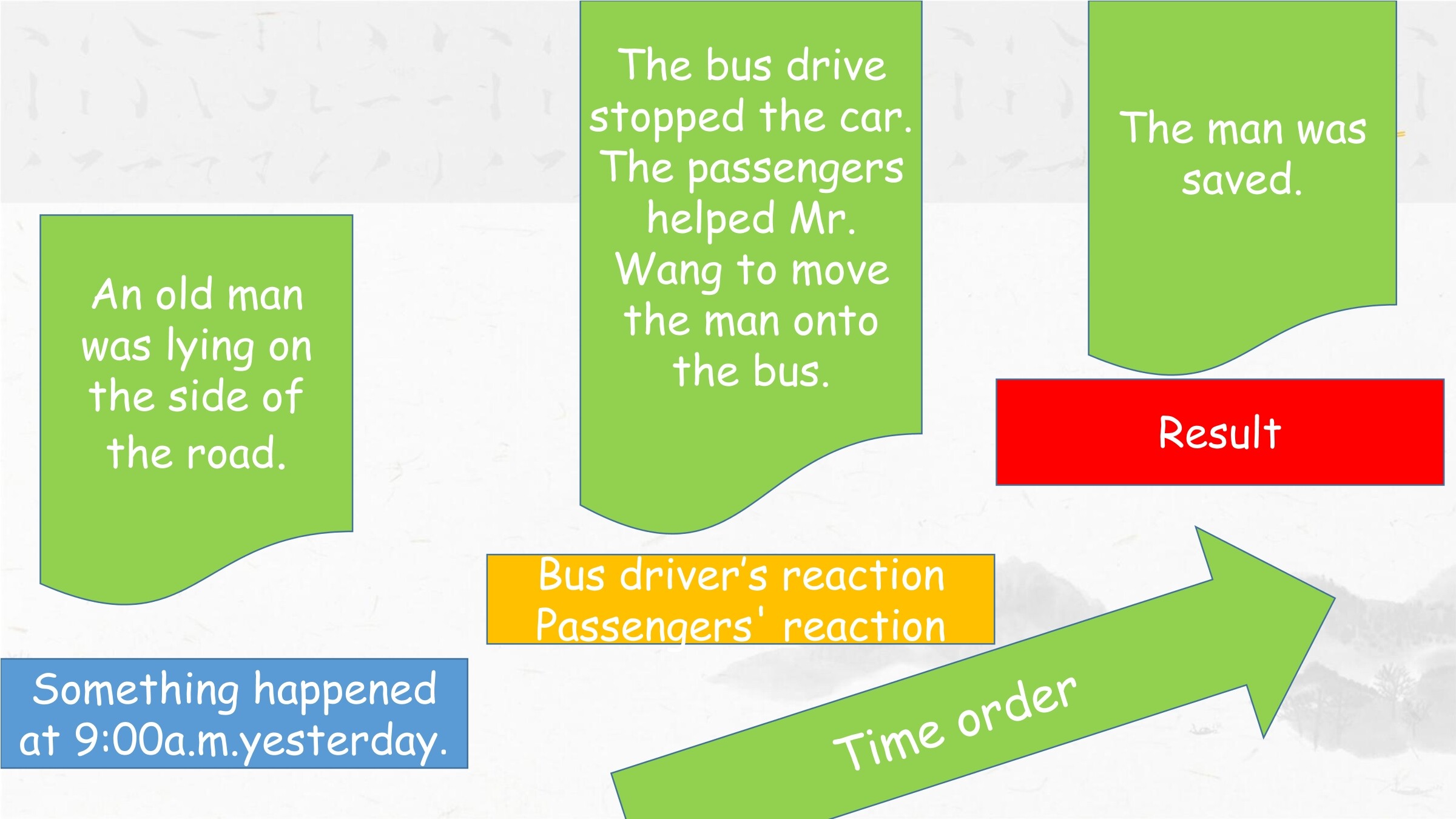 An old man was lying on the side of the road.

Something happened at 9:00a.m.yesterday.

The bus drive stopped the car. The passengers helped Mr. Wang to move the man onto the bus.

Bus driver's reaction
Passengers' reaction

The man was saved.

Result

Time order